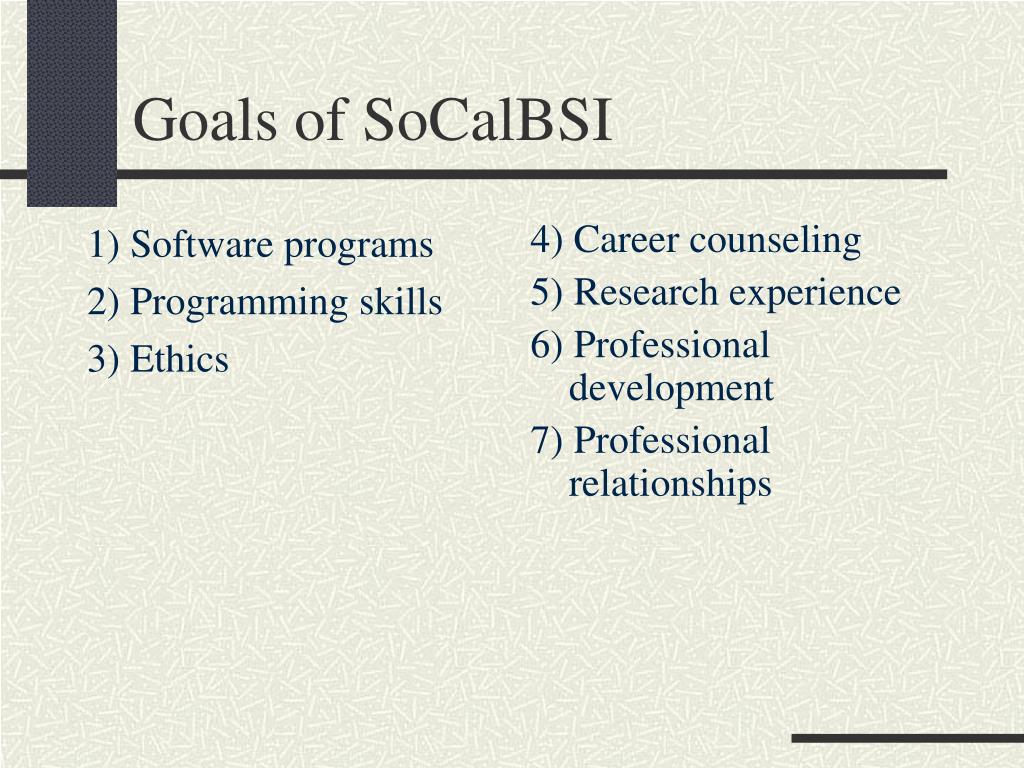 Goals of SoCalBSI

1) Software programs
2) Programming skills
3) Ethics

4) Career counseling
5) Research experience
6) Professional development
7) Professional relationships